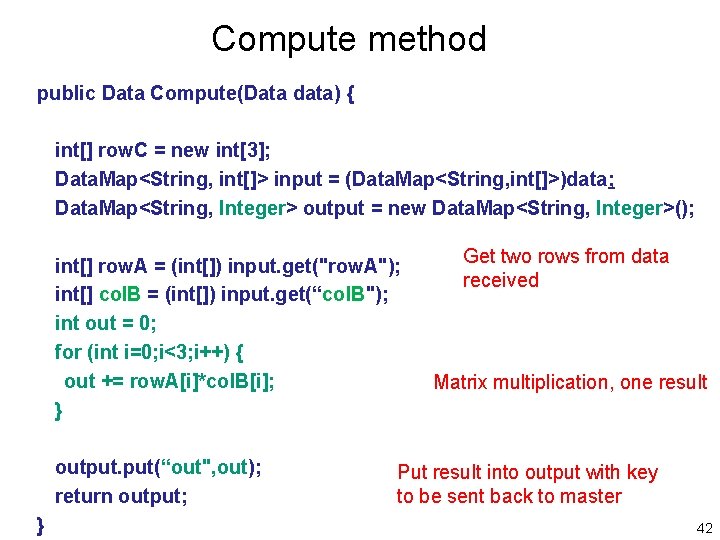 Compute method

public Data Compute(Data data) {

int[] rowC = new int[3];
DataMap<String, int[]> input = (DataMap<String,int[]>)data;
DataMap<String, Integer> output = new DataMap<String, Integer>();

int[] rowA = (int[]) input.get("rowA");
int[] colB = (int[]) input.get(“colB");
int out = 0;
for (int i=0;i<3;i++) {
out += rowA[i]*colB[i];
}

output.put(“out",out);
return output;
}

Get two rows from data received

Matrix multiplication, one result

Put result into output with key to be sent back to master

42